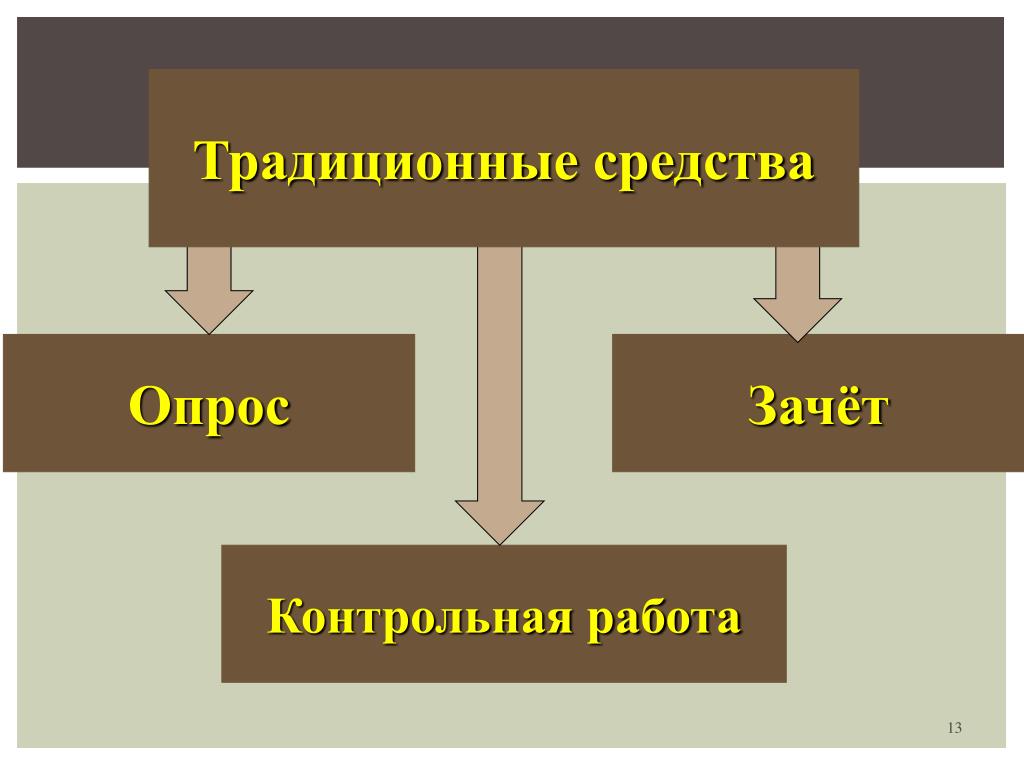 Традиционные средства

Опрос

Зачёт

Контрольная работа

13